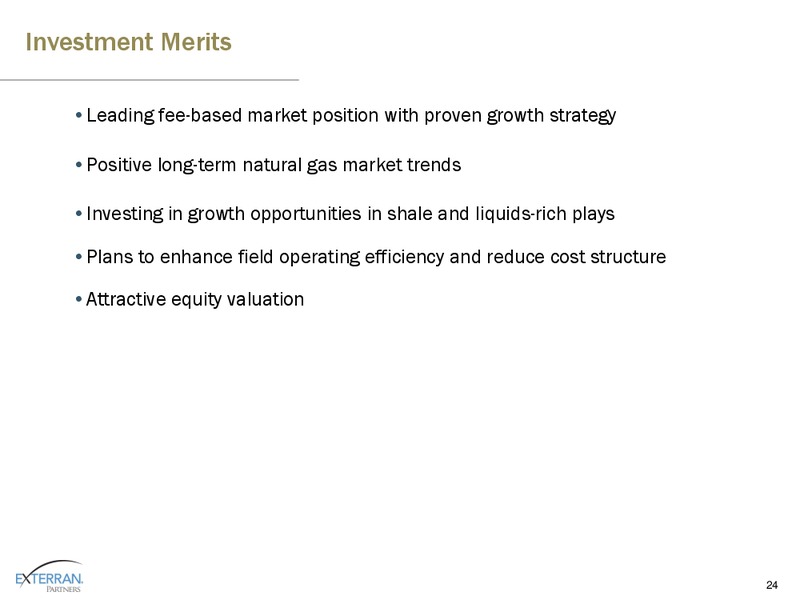 Investment Merits

• Leading fee-based market position with proven growth strategy

• Positive long-term natural gas market trends

• Investing in growth opportunities in shale and liquids-rich plays

• Plans to enhance field operating efficiency and reduce cost structure

• Attractive equity valuation

EXTERRAN. PARTNERS

24